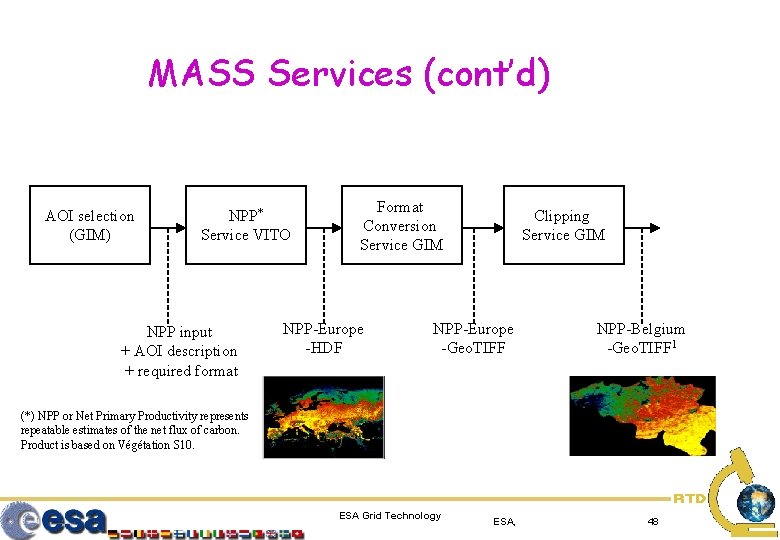 MASS Services (cont'd)

AOI selection (GIM)

NPP* Service VITO

Format Conversion Service GIM

Clipping Service GIM

NPP input + AOI description + required format

NPP-Europe -HDF

NPP-Europe -GeoTIFF

NPP-Belgium -GeoTIFF$^1$

(*) NPP or Net Primary Productivity represents repeatable estimates of the net flux of carbon. Product is based on Végétation S10.

esa

ESA Grid Technology

ESA,

48

RTD